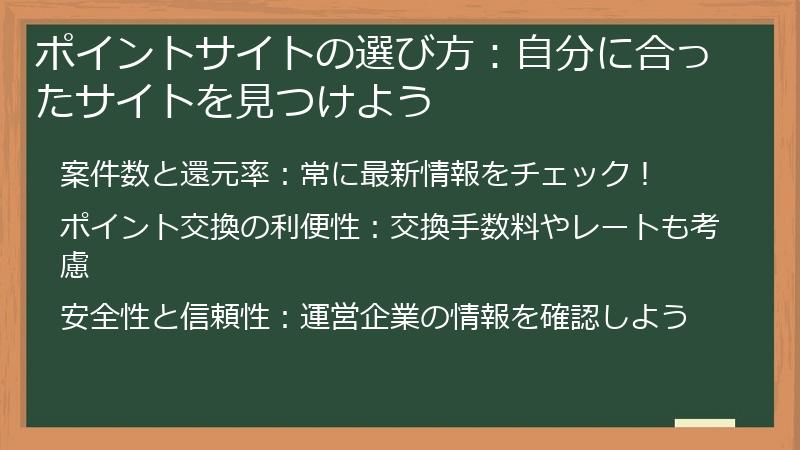 ポイントサイトの選び方：自分に合ったサイトを見つけよう

案件数と還元率：常に最新情報をチェック！

ポイント交換の利便性：交換手数料やレートも考慮

安全性と信頼性：運営企業の情報を確認しよう